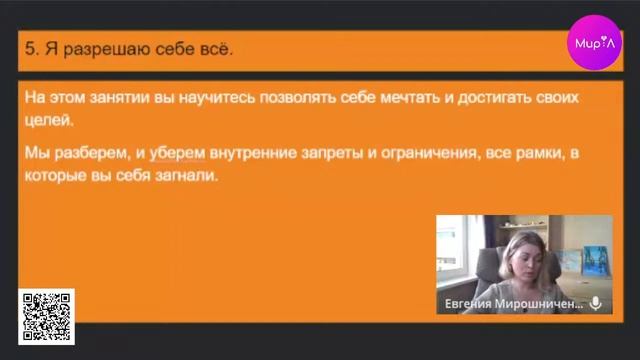 5. Я разрешаю себе всё.

Мир Л

На этом занятии вы научитесь позволять себе мечтать и достигать своих целей.

Мы разберем, и уберем внутренние запреты и ограничения, все рамки, в которые вы себя загнали.

Евгения Мирошничен...